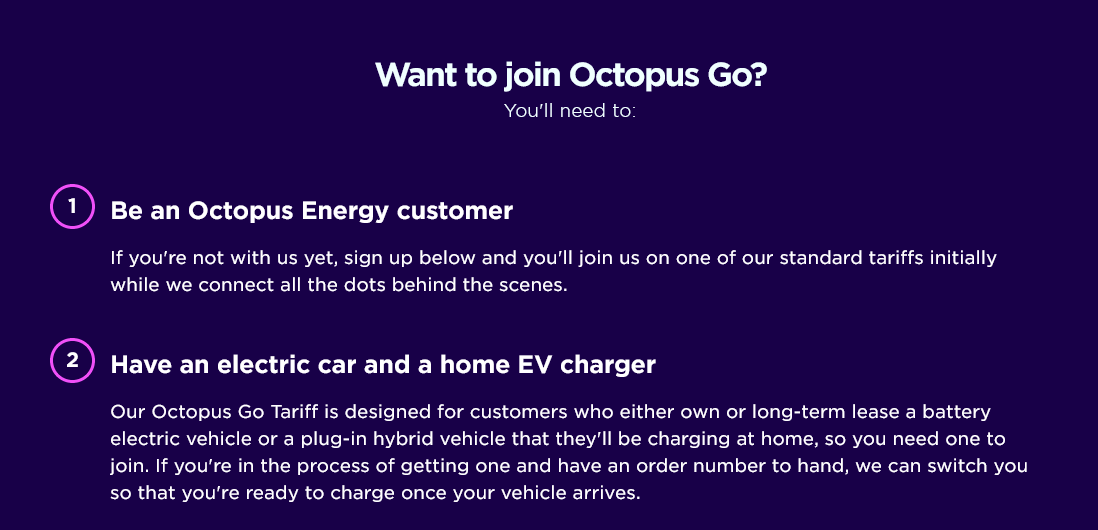 Want to join Octopus Go?
You'll need to:

1 Be an Octopus Energy customer

If you're not with us yet, sign up below and you'll join us on one of our standard tariffs initially while we connect all the dots behind the scenes.

2 Have an electric car and a home EV charger

Our Octopus Go Tariff is designed for customers who either own or long-term lease a battery electric vehicle or a plug-in hybrid vehicle that they'll be charging at home, so you need one to join. If you're in the process of getting one and have an order number to hand, we can switch you so that you're ready to charge once your vehicle arrives.